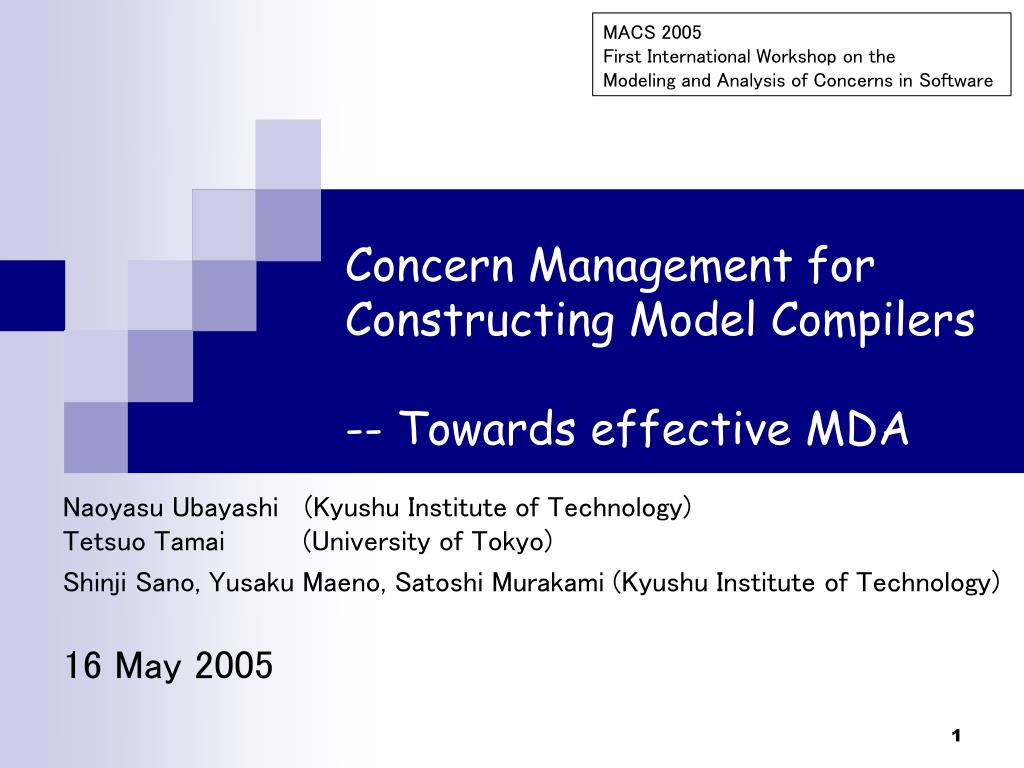 MACS 2005
First International Workshop on the
Modeling and Analysis of Concerns in Software

Concern Management for Constructing Model Compilers

-- Towards effective MDA

Naoyasu Ubayashi (Kyushu Institute of Technology)
Tetsuo Tamai (University of Tokyo)
Shinji Sano, Yusaku Maeno, Satoshi Murakami (Kyushu Institute of Technology)

16 May 2005

1